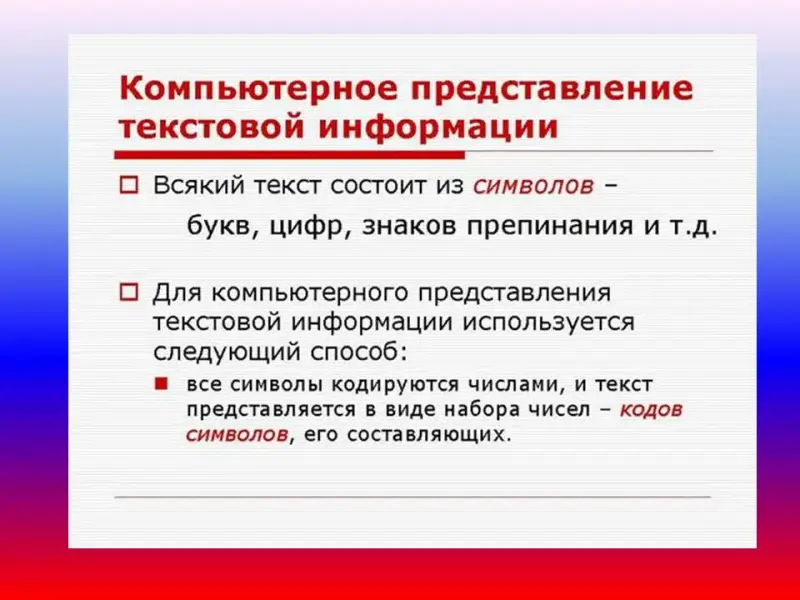 Компьютерное представление текстовой информации

Всякий текст состоит из символов – букв, цифр, знаков препинания и т.д.

Для компьютерного представления текстовой информации используется следующий способ:

все символы кодируются числами, и текст представляется в виде набора чисел – кодов символов, его составляющих.